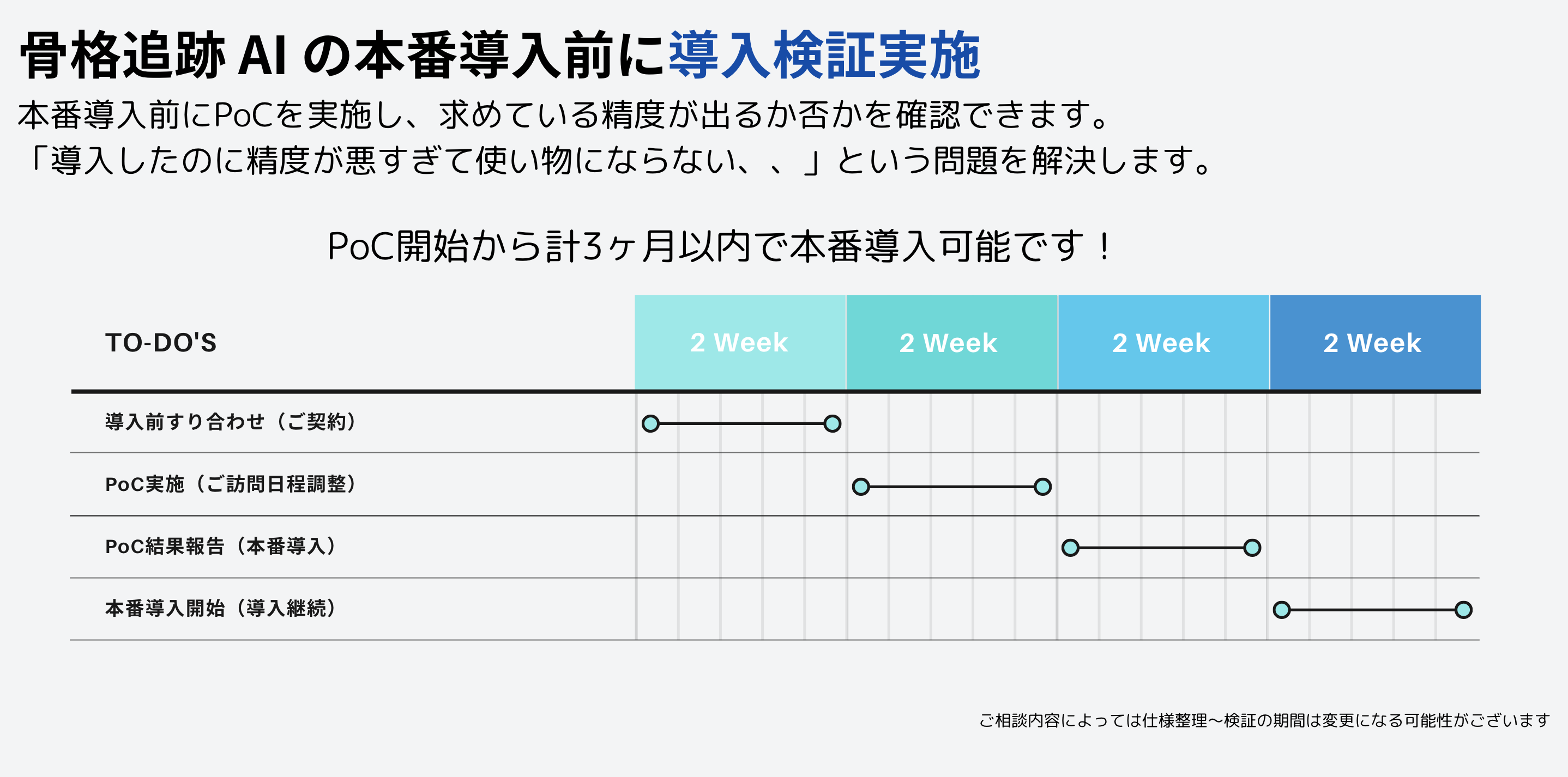 骨格追跡 AI の本番導入前に導入検証実施

本番導入前にPoCを実施し、求めている精度が出るか否かを確認できます。
「導入したのに精度が悪すぎて使い物にならない、、」という問題を解決します。

PoC開始から計3ヶ月以内で本番導入可能です！

| TO-DO'S | 2 Week | 2 Week | 2 Week | 2 Week |
|---|---|---|---|---|
| 導入前すり合わせ（ご契約） | | | | |
| PoC実施（ご訪問日程調整） | | | | |
| PoC結果報告（本番導入） | | | | |
| 本番導入開始（導入継続） | | | | |

ご相談内容によっては仕様整理〜検証の期間は変更になる可能性がございます